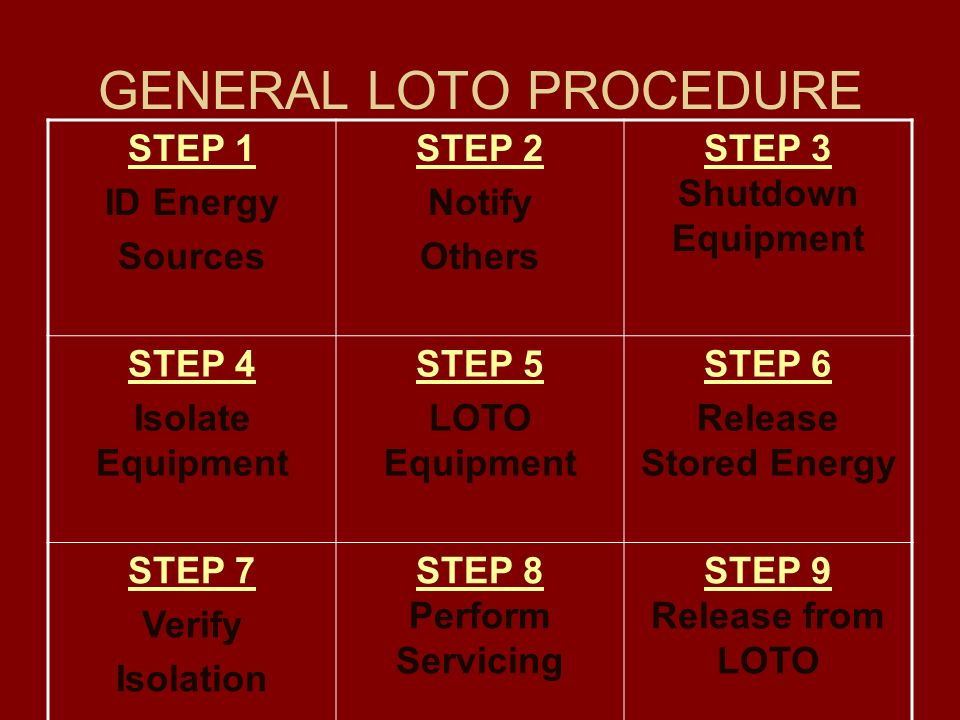 GENERAL LOTO PROCEDURE

| STEP 1 ID Energy Sources | STEP 2 Notify Others | STEP 3 Shutdown Equipment |
|---|---|---|
| STEP 4 Isolate Equipment | STEP 5 LOTO Equipment | STEP 6 Release Stored Energy |
| STEP 7 Verify Isolation | STEP 8 Perform Servicing | STEP 9 Release from LOTO |